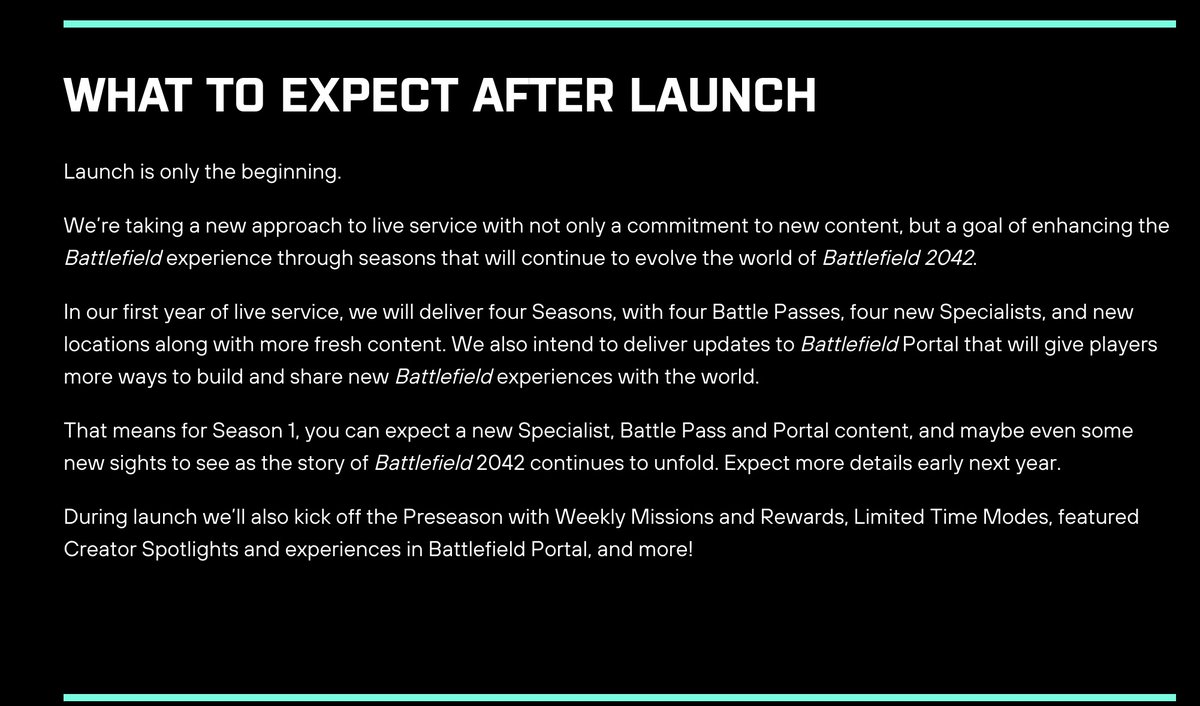 WHAT TO EXPECT AFTER LAUNCH

Launch is only the beginning.

We're taking a new approach to live service with not only a commitment to new content, but a goal of enhancing the Battlefield experience through seasons that will continue to evolve the world of Battlefield 2042.

In our first year of live service, we will deliver four Seasons, with four Battle Passes, four new Specialists, and new locations along with more fresh content. We also intend to deliver updates to Battlefield Portal that will give players more ways to build and share new Battlefield experiences with the world.

That means for Season 1, you can expect a new Specialist, Battle Pass and Portal content, and maybe even some new sights to see as the story of Battlefield 2042 continues to unfold. Expect more details early next year.

During launch we'll also kick off the Preseason with Weekly Missions and Rewards, Limited Time Modes, featured Creator Spotlights and experiences in Battlefield Portal, and more!